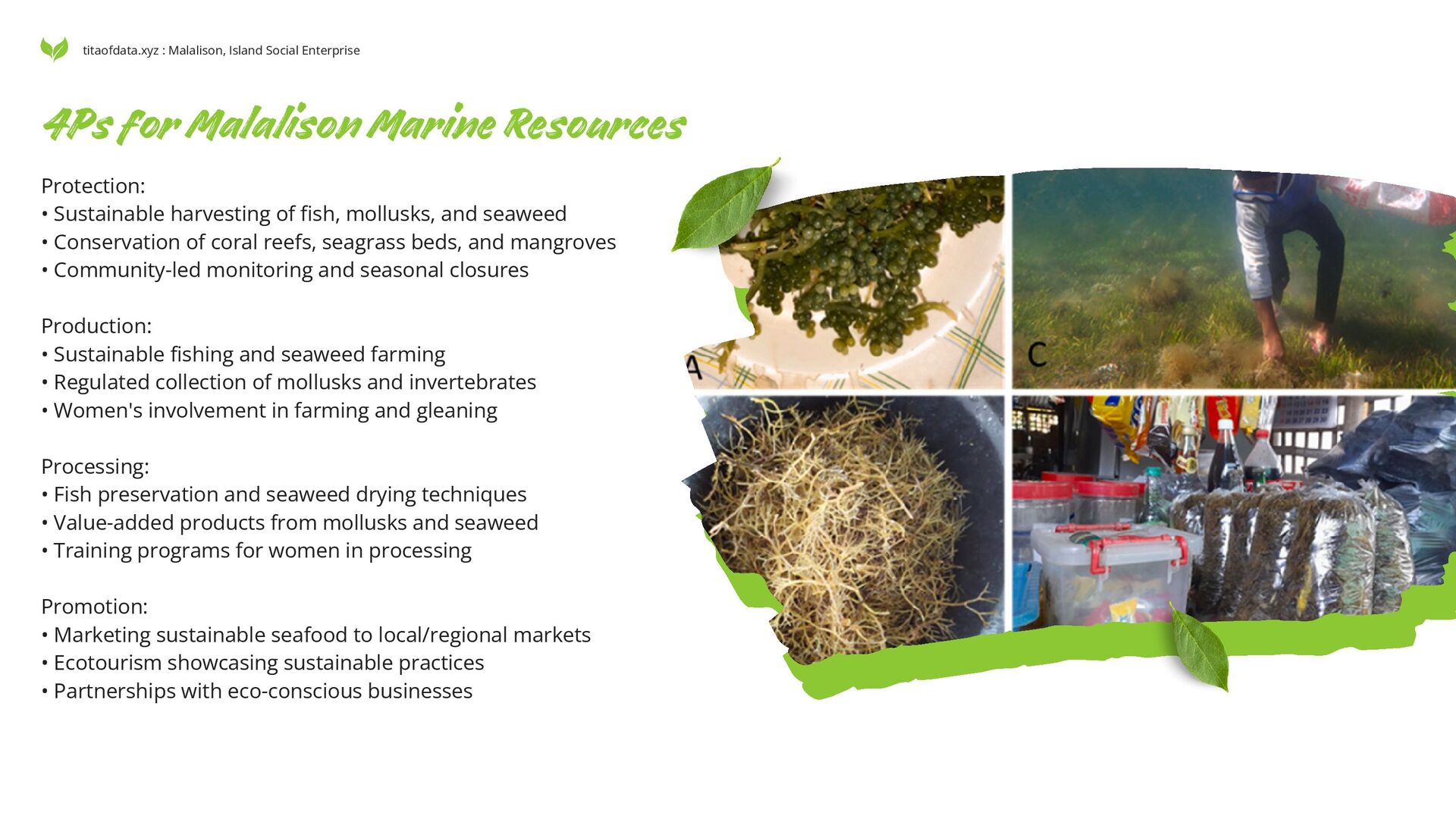 titaofdata.xyz : Malalison, Island Social Enterprise

4Ps for Malalison Marine Resources

Protection:
• Sustainable harvesting of fish, mollusks, and seaweed
• Conservation of coral reefs, seagrass beds, and mangroves
• Community-led monitoring and seasonal closures

Production:
• Sustainable fishing and seaweed farming
• Regulated collection of mollusks and invertebrates
• Women's involvement in farming and gleaning

Processing:
• Fish preservation and seaweed drying techniques
• Value-added products from mollusks and seaweed
• Training programs for women in processing

Promotion:
• Marketing sustainable seafood to local/regional markets
• Ecotourism showcasing sustainable practices
• Partnerships with eco-conscious businesses

A

C